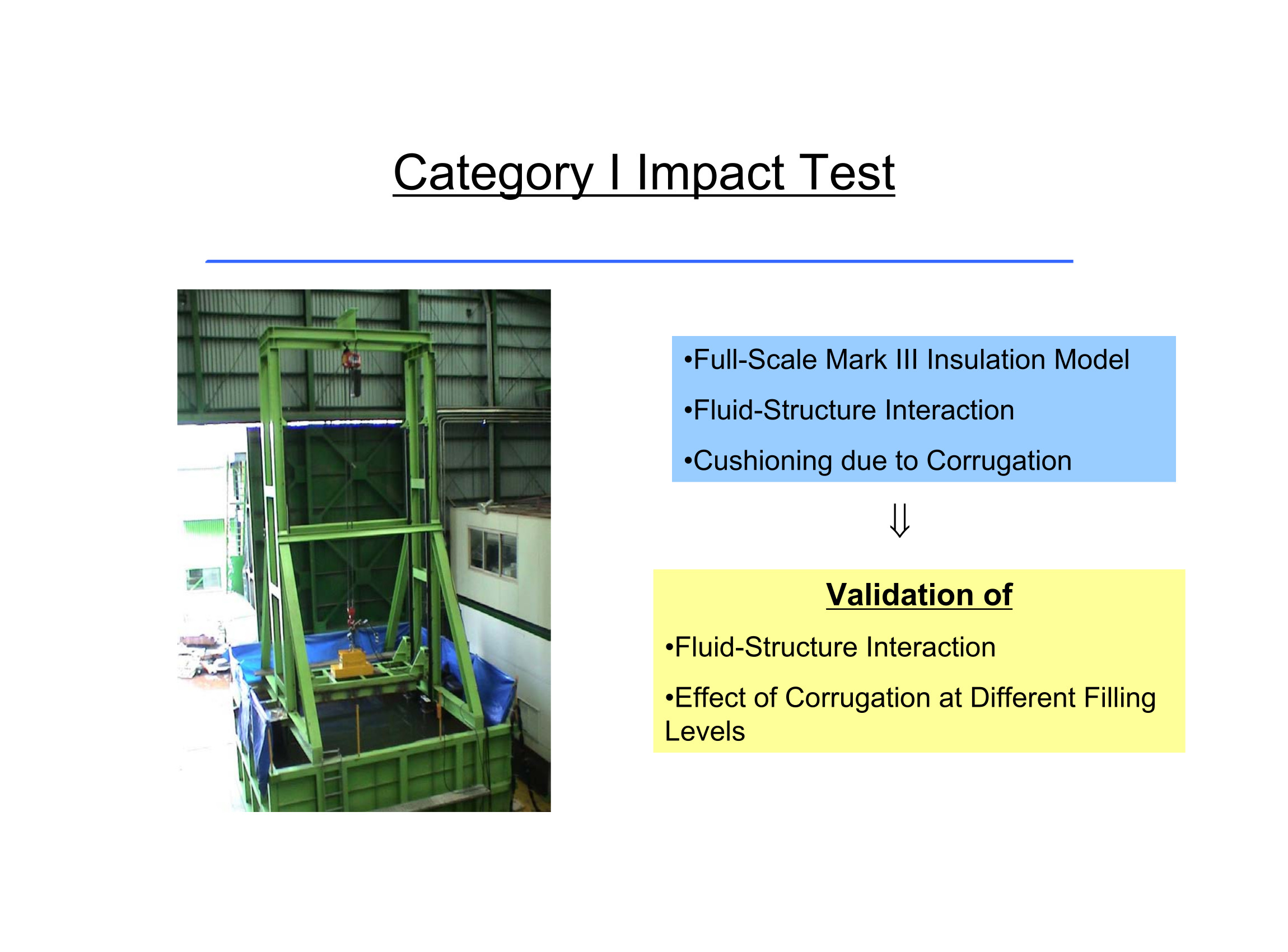 Category I Impact Test

•Full-Scale Mark III Insulation Model

•Fluid-Structure Interaction

•Cushioning due to Corrugation

$\Downarrow$

Validation of

•Fluid-Structure Interaction

•Effect of Corrugation at Different Filling Levels